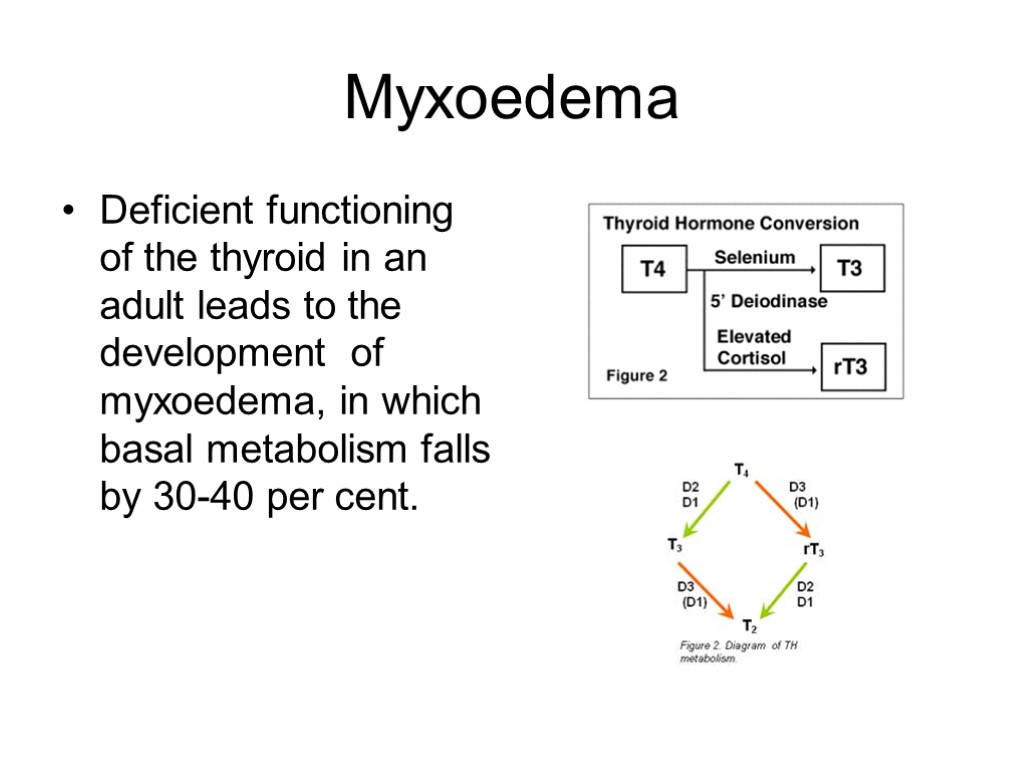 Myxoedema

• Deficient functioning of the thyroid in an adult leads to the development of myxoedema, in which basal metabolism falls by 30-40 per cent.

Thyroid Hormone Conversion

T4

Selenium

T3

5' Deiodinase

Elevated Cortisol

rT3

Figure 2

$T_4$

D2
D1

D3
(D1)

$T_3$

$rT_3$

D3
(D1)

D2
D1

$T_2$

Figure 2. Diagram of TH metabolism.